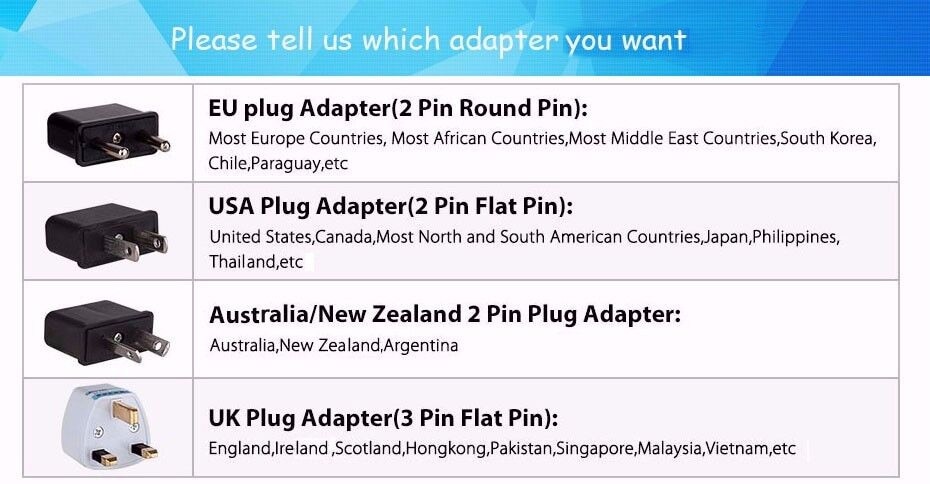 Please tell us which adapter you want

EU plug Adapter(2 Pin Round Pin):
Most Europe Countries, Most African Countries,Most Middle East Countries,South Korea, Chile,Paraguay,etc

USA Plug Adapter(2 Pin Flat Pin):
United States,Canada,Most North and South American Countries,Japan,Philippines, Thailand,etc

Australia/New Zealand 2 Pin Plug Adapter:
Australia,New Zealand,Argentina

UK Plug Adapter(3 Pin Flat Pin):
England,Ireland ,Scotland,Hongkong,Pakistan,Singapore,Malaysia,Vietnam,etc